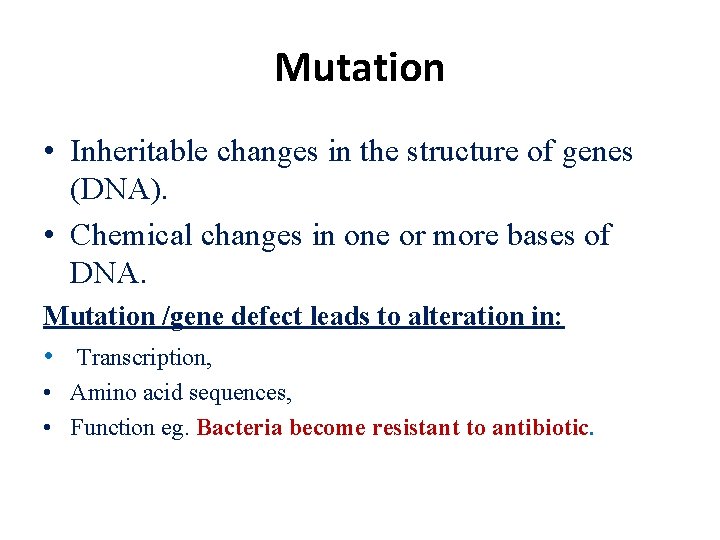 Mutation

• Inheritable changes in the structure of genes (DNA).

• Chemical changes in one or more bases of DNA.

Mutation /gene defect leads to alteration in:

• Transcription,

• Amino acid sequences,

• Function eg. Bacteria become resistant to antibiotic.